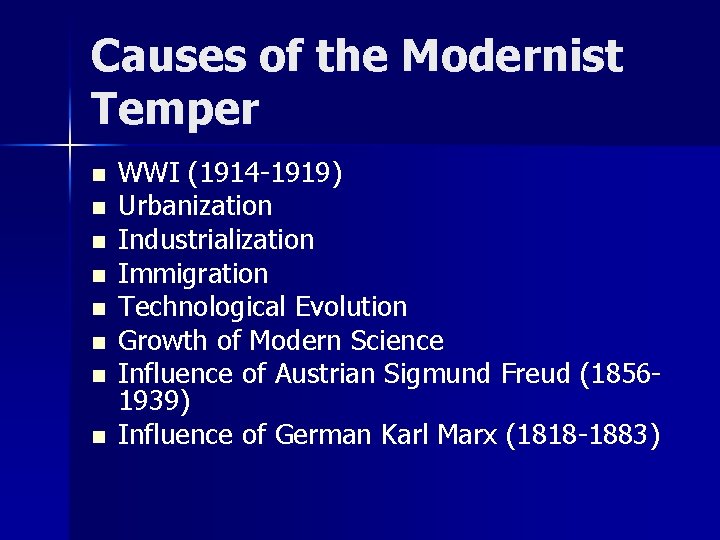 Causes of the Modernist Temper

- WWI (1914-1919)
- Urbanization
- Industrialization
- Immigration
- Technological Evolution
- Growth of Modern Science
- Influence of Austrian Sigmund Freud (1856-1939)
- Influence of German Karl Marx (1818-1883)